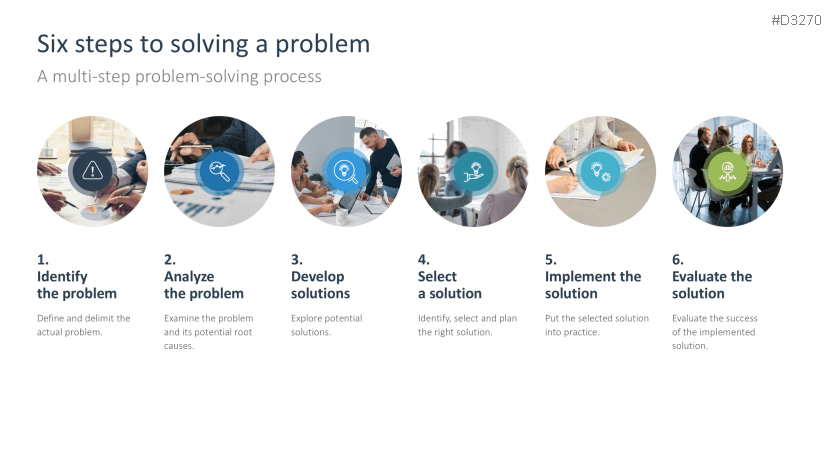 #D3270

Six steps to solving a problem

A multi-step problem-solving process

1.
Identify the problem

Define and delimit the actual problem.

2.
Analyze the problem

Examine the problem and its potential root causes.

3.
Develop solutions

Explore potential solutions.

4.
Select a solution

Identify, select and plan the right solution.

5.
Implement the solution

Put the selected solution into practice.

6.
Evaluate the solution

Evaluate the success of the implemented solution.